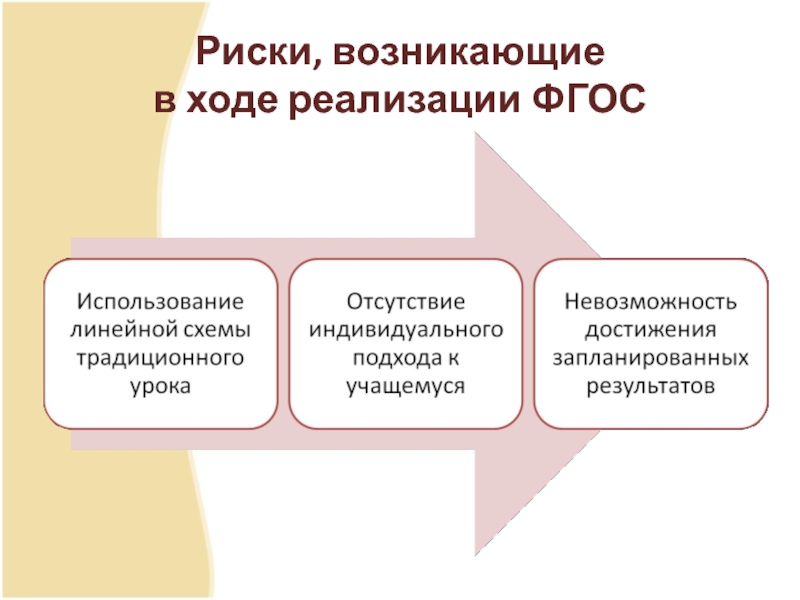 Риски, возникающие в ходе реализации ФГОС

Использование линейной схемы традиционного урока

Отсутствие индивидуального подхода к учащемуся

Невозможность достижения запланированных результатов